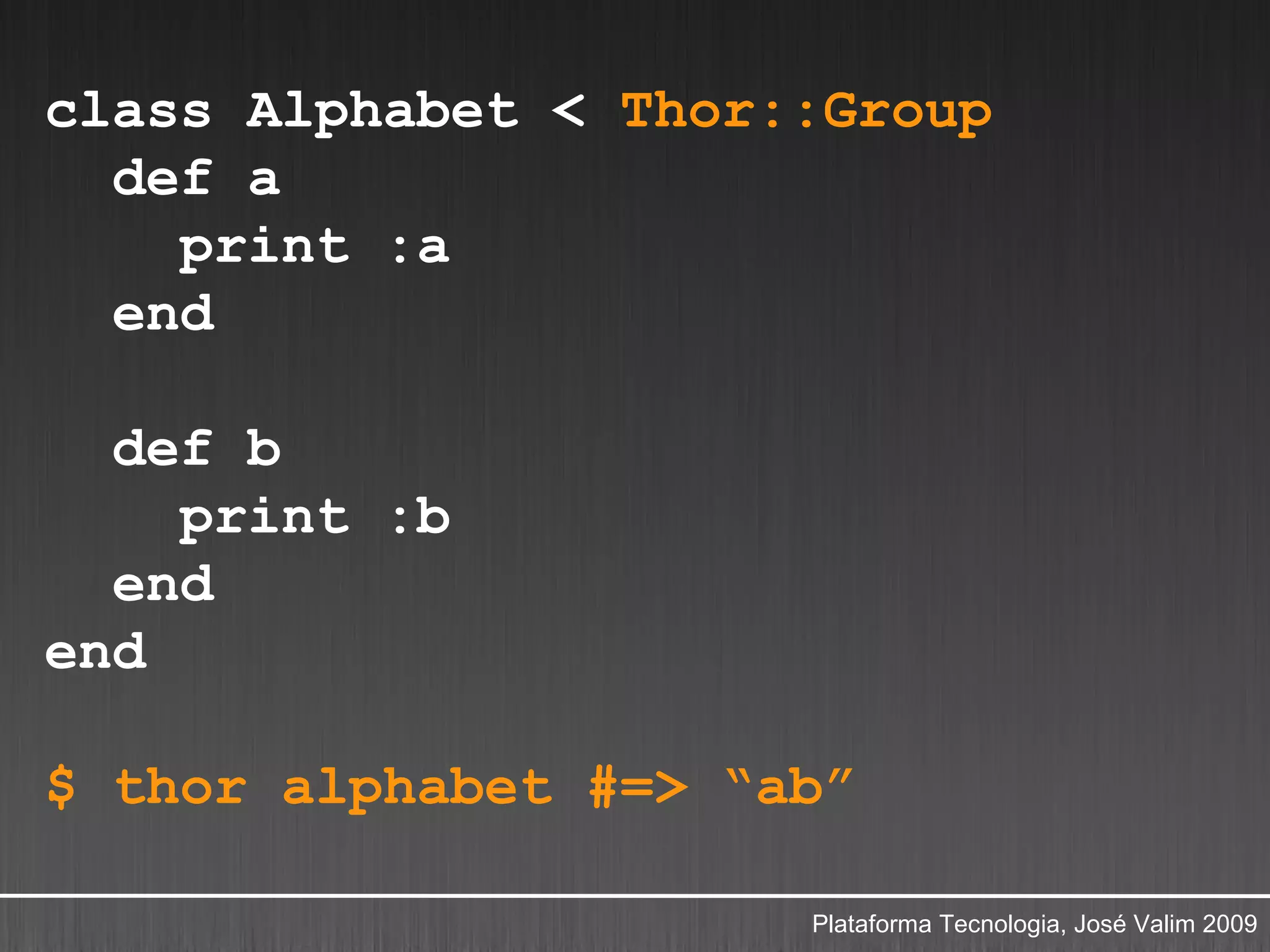 class Alphabet < Thor::Group
  def a
    print :a
  end

  def b
    print :b
  end
end

$ thor alphabet #=> “ab”

Plataforma Tecnologia, José Valim 2009